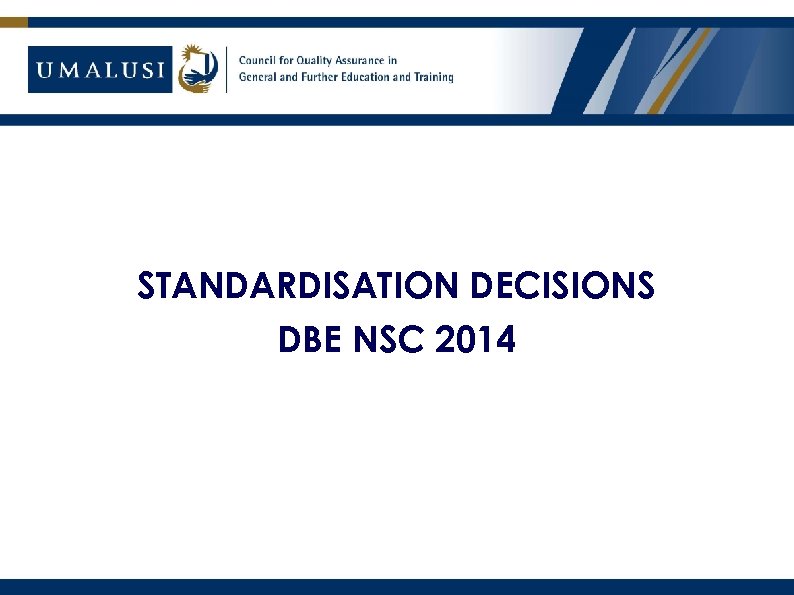 UMALUSI

Council for Quality Assurance in
General and Further Education and Training

STANDARDISATION DECISIONS
DBE NSC 2014